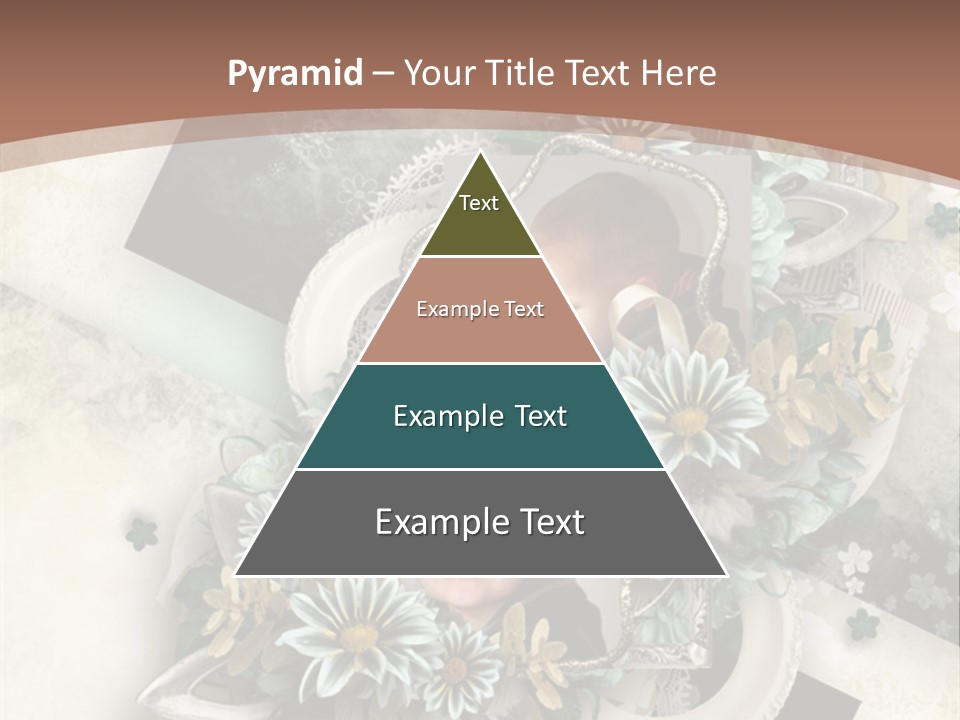 Pyramid – Your Title Text Here

Text

Example Text

Example Text

Example Text